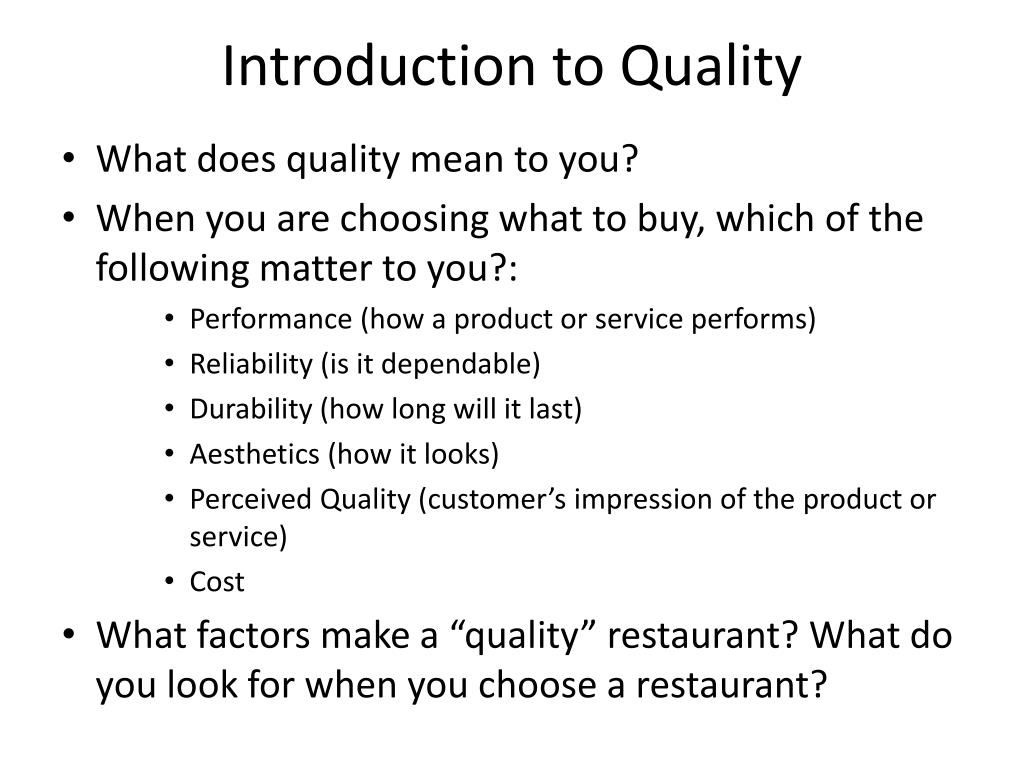 Introduction to Quality

• What does quality mean to you?
• When you are choosing what to buy, which of the following matter to you?:
  • Performance (how a product or service performs)
  • Reliability (is it dependable)
  • Durability (how long will it last)
  • Aesthetics (how it looks)
  • Perceived Quality (customer’s impression of the product or service)
  • Cost
• What factors make a “quality” restaurant? What do you look for when you choose a restaurant?